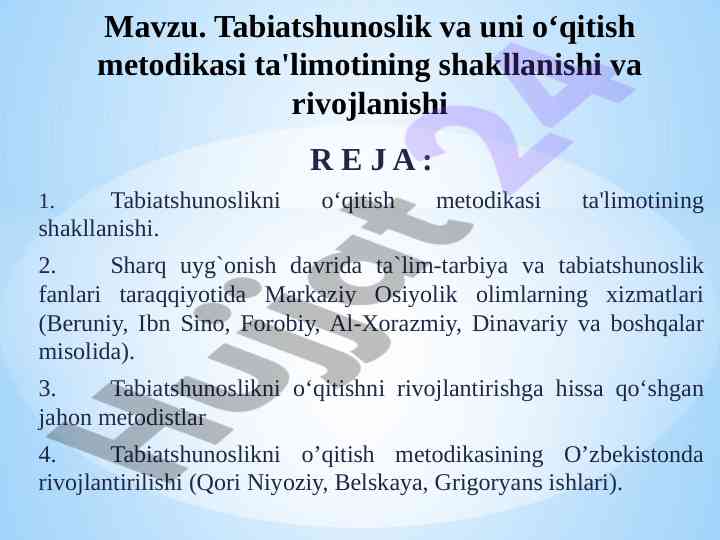 Mavzu. Tabiatshunoslik va uni o‘qitish metodikasi ta'limotining shakllanishi va rivojlanishi

R E J A :

1. Tabiatshunoslikni o‘qitish metodikasi ta'limotining shakllanishi.

2. Sharq uyg`onish davrida ta`lim-tarbiya va tabiatshunoslik fanlari taraqqiyotida Markaziy Osiyolik olimlarning xizmatlari (Beruniy, Ibn Sino, Forobiy, Al-Xorazmiy, Dinavariy va boshqalar misolida).

3. Tabiatshunoslikni o‘qitishni rivojlantirishga hissa qo‘shgan jahon metodistlar

4. Tabiatshunoslikni o’qitish metodikasining O’zbekistonda rivojlantirilishi (Qori Niyoziy, Belskaya, Grigoryans ishlari).

Hujjat24